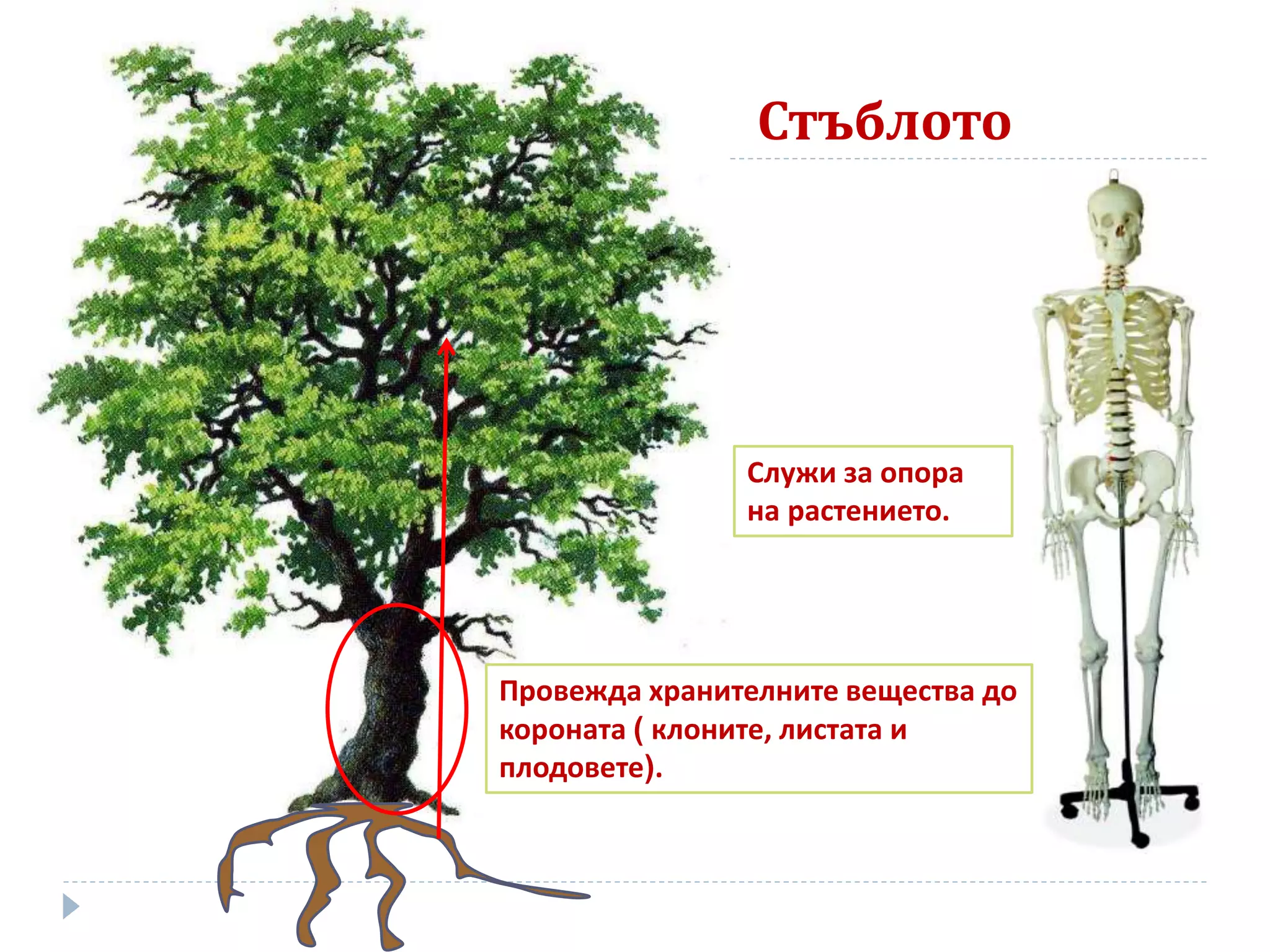 Стъблото

Служи за опора на растението.

Провежда хранителните вещества до короната ( клоните, листата и плодовете).